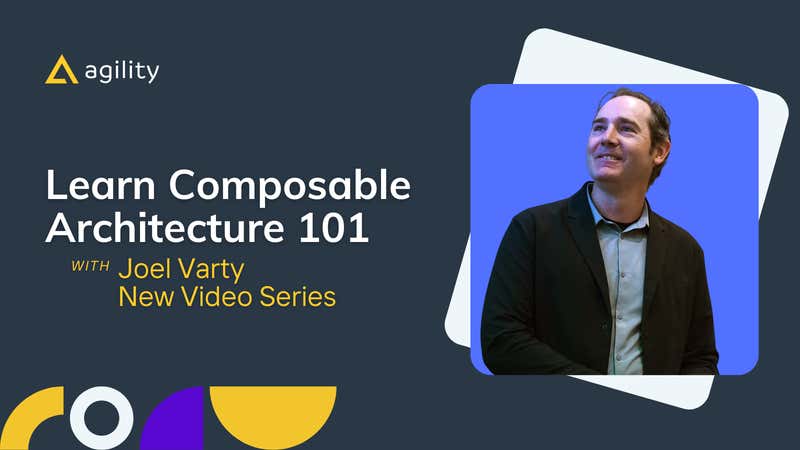 agility

Learn Composable Architecture 101

WITH Joel Varty
New Video Series